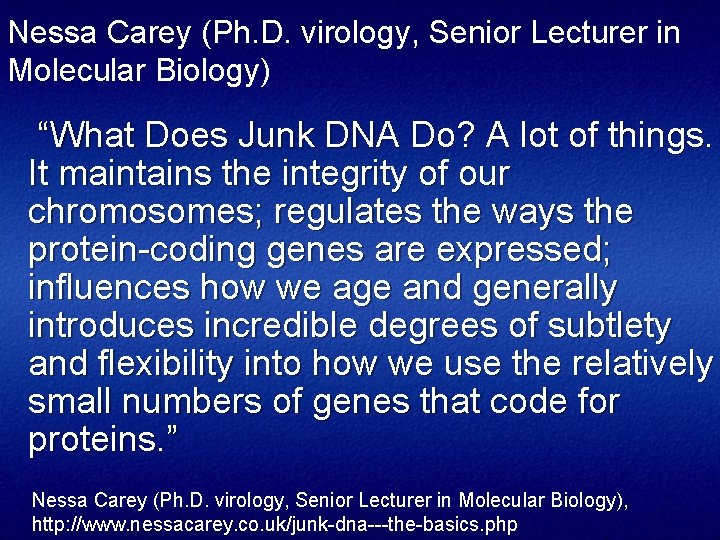 Nessa Carey (Ph.D. virology, Senior Lecturer in Molecular Biology)

“What Does Junk DNA Do? A lot of things. It maintains the integrity of our chromosomes; regulates the ways the protein-coding genes are expressed; influences how we age and generally introduces incredible degrees of subtlety and flexibility into how we use the relatively small numbers of genes that code for proteins.”

Nessa Carey (Ph.D. virology, Senior Lecturer in Molecular Biology), http://www.nessacarey.co.uk/junk-dna---the-basics.php